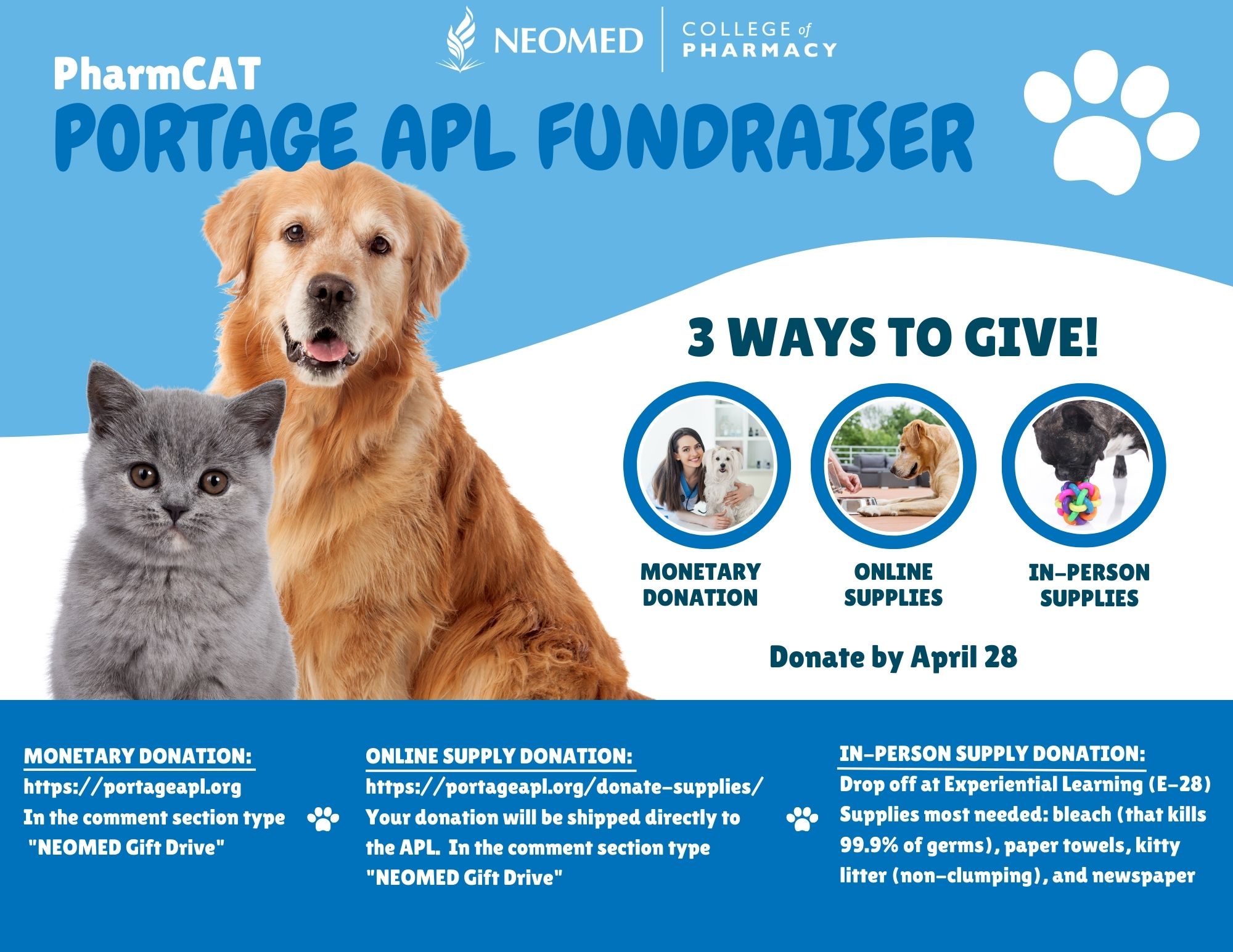 NEOMED | COLLEGE of PHARMACY

PharmCAT

PORTAGE APL FUNDRAISER

3 WAYS TO GIVE!

MONETARY DONATION

ONLINE SUPPLIES

IN-PERSON SUPPLIES

Donate by April 28

MONETARY DONATION:
https://portageapl.org
In the comment section type "NEOMED Gift Drive"

ONLINE SUPPLY DONATION:
https://portageapl.org/donate-supplies/
Your donation will be shipped directly to the APL. In the comment section type "NEOMED Gift Drive"

IN-PERSON SUPPLY DONATION:
Drop off at Experiential Learning (E-28)
Supplies most needed: bleach (that kills 99.9% of germs), paper towels, kitty litter (non-clumping), and newspaper